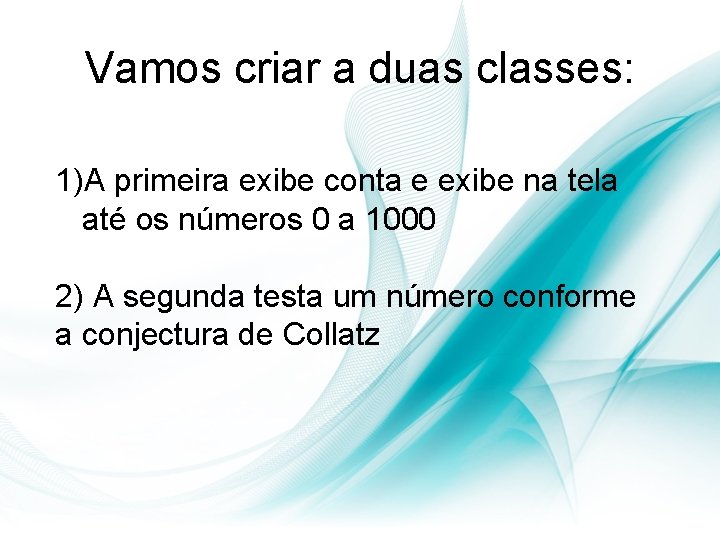 Vamos criar a duas classes:

1)A primeira exibe conta e exibe na tela até os números 0 a 1000

2) A segunda testa um número conforme a conjectura de Collatz